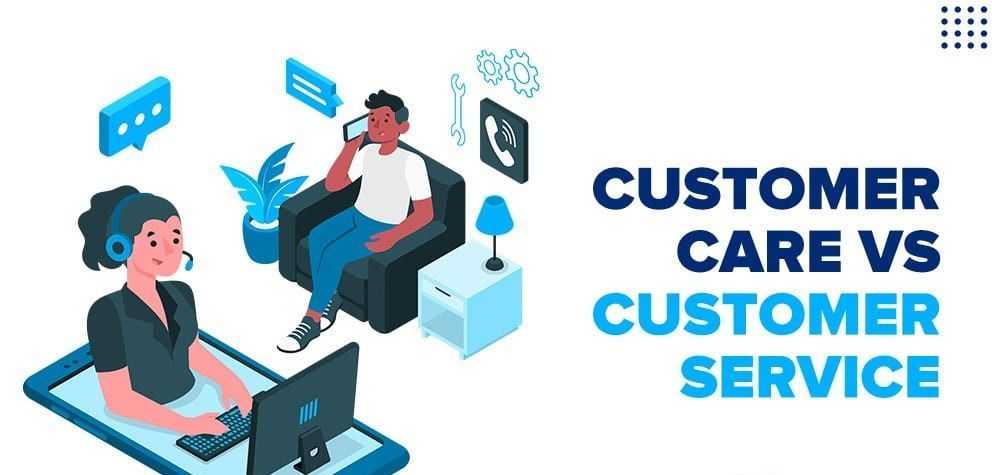 CUSTOMER CARE VS CUSTOMER SERVICE